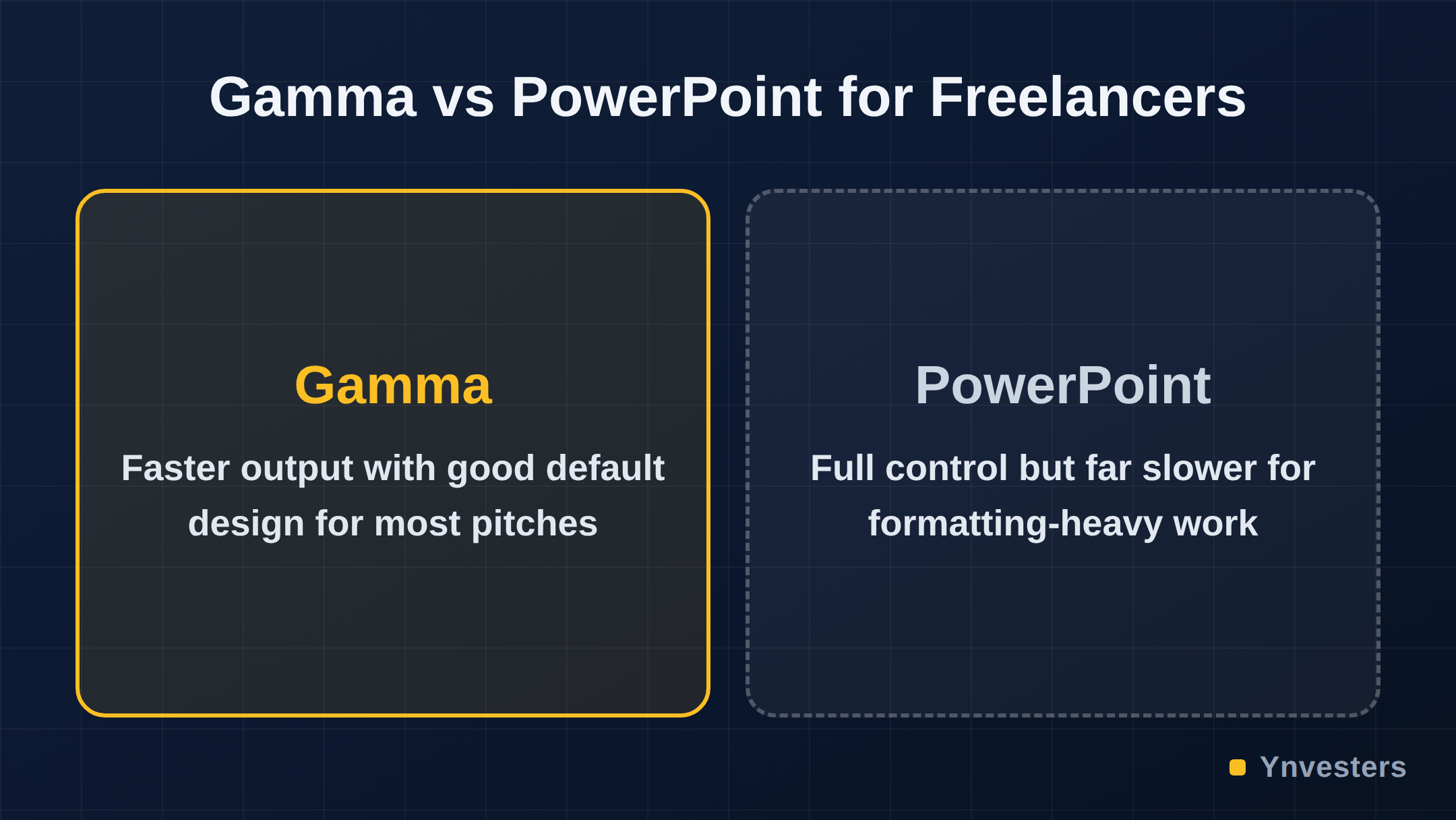 Gamma vs PowerPoint for Freelancers

Gamma

Faster output with good default design for most pitches

PowerPoint

Full control but far slower for formatting-heavy work

Ynvesters